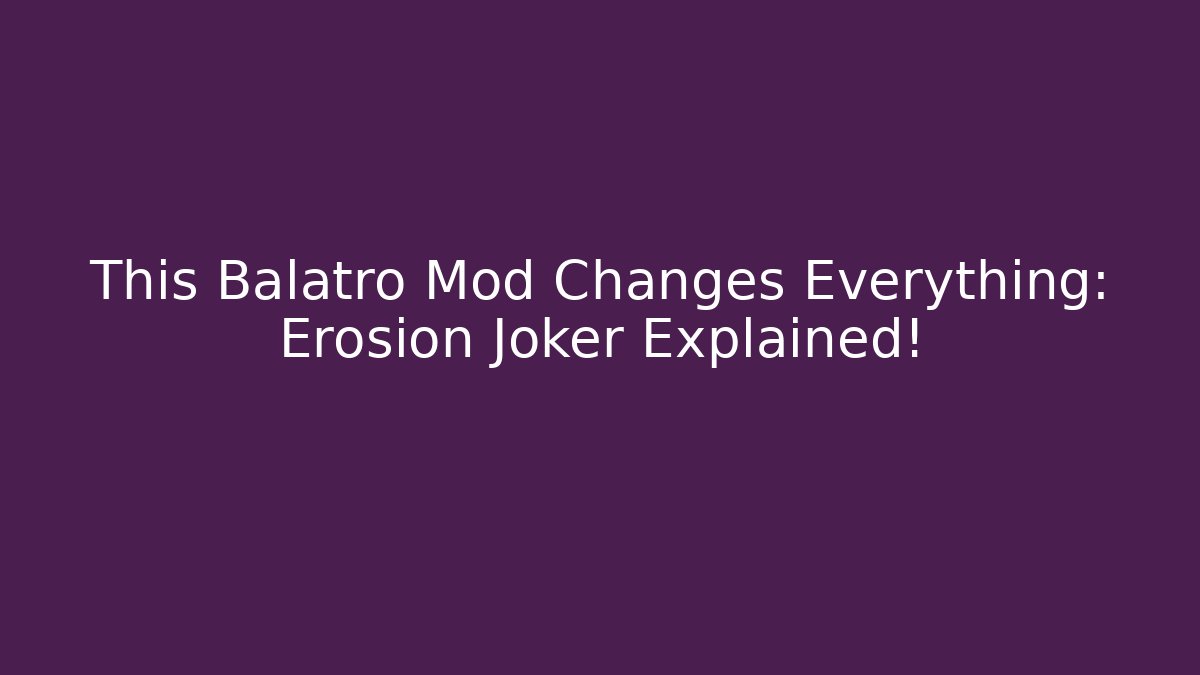 This Balatro Mod Changes Everything: Erosion Joker Explained!